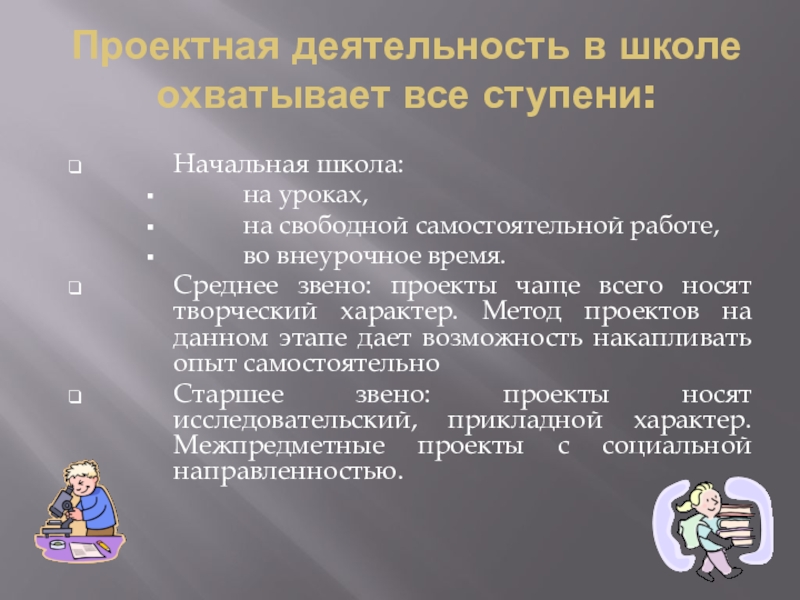 Проектная деятельность в школе охватывает все ступени:

Начальная школа:
на уроках,
на свободной самостоятельной работе,
во внеурочное время.

Среднее звено: проекты чаще всего носят творческий характер. Метод проектов на данном этапе дает возможность накапливать опыт самостоятельно

Старшее звено: проекты носят исследовательский, прикладной характер. Межпредметные проекты с социальной направленностью.